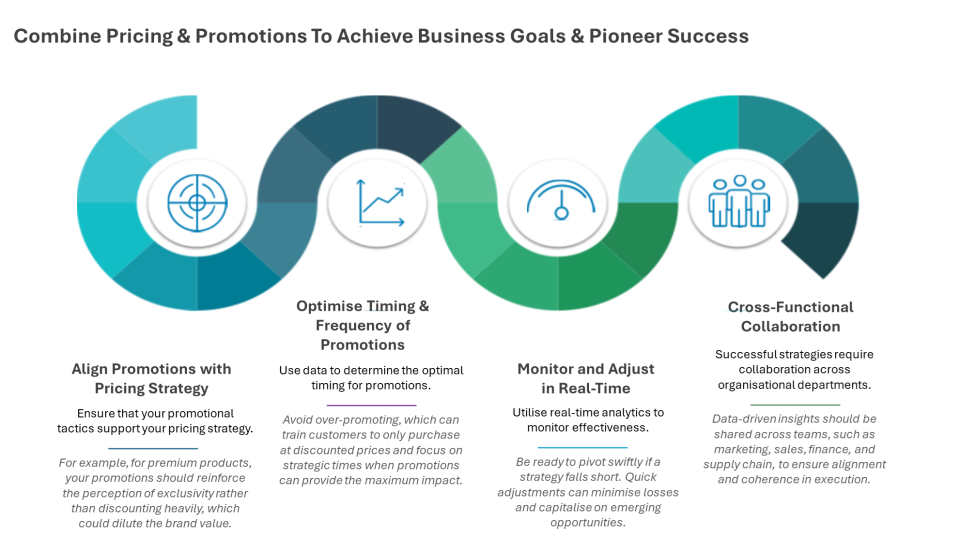 Combine Pricing & Promotions To Achieve Business Goals & Pioneer Success

Align Promotions with Pricing Strategy

Ensure that your promotional tactics support your pricing strategy.

For example, for premium products, your promotions should reinforce the perception of exclusivity rather than discounting heavily, which could dilute the brand value.

Optimise Timing & Frequency of Promotions

Use data to determine the optimal timing for promotions.

Avoid over-promoting, which can train customers to only purchase at discounted prices and focus on strategic times when promotions can provide the maximum impact.

Monitor and Adjust in Real-Time

Utilise real-time analytics to monitor effectiveness.

Be ready to pivot swiftly if a strategy falls short. Quick adjustments can minimise losses and capitalise on emerging opportunities.

Cross-Functional Collaboration

Successful strategies require collaboration across organisational departments.

Data-driven insights should be shared across teams, such as marketing, sales, finance, and supply chain, to ensure alignment and coherence in execution.